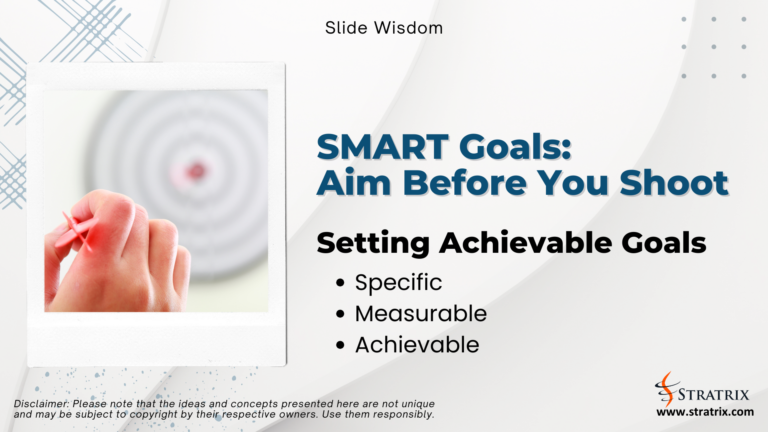 Slide Wisdom

SMART Goals:
Aim Before You Shoot

Setting Achievable Goals

• Specific
• Measurable
• Achievable

Disclaimer: Please note that the ideas and concepts presented here are not unique and may be subject to copyright by their respective owners. Use them responsibly.

STRATRIX
www.stratrix.com